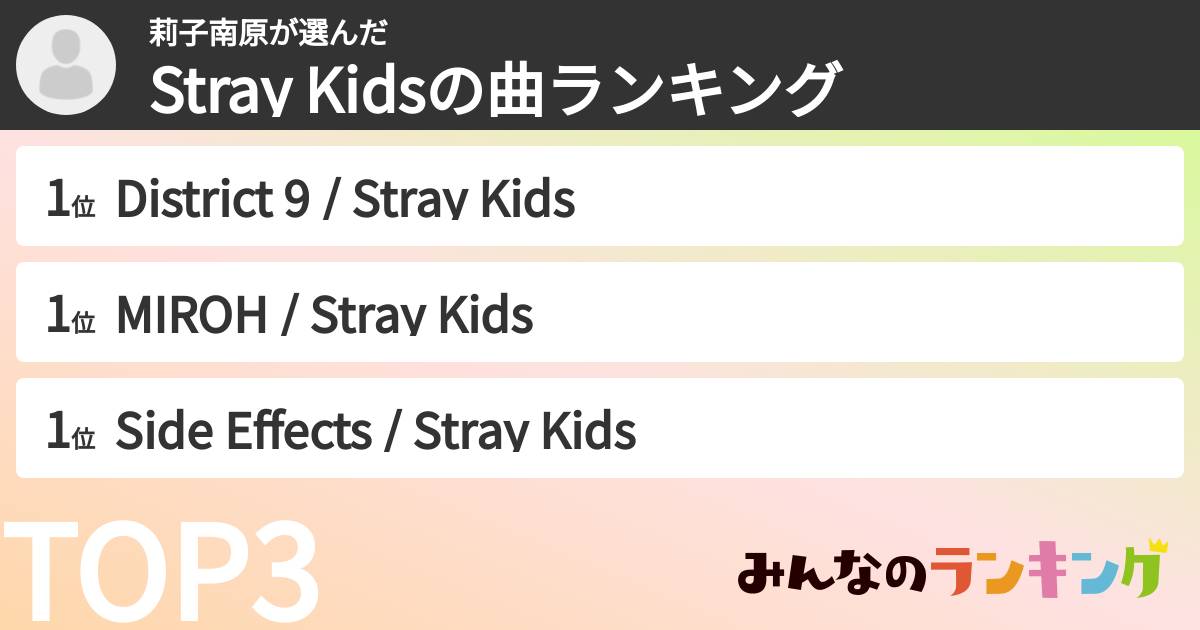 莉子南原が選んだ
Stray Kidsの曲ランキング

1位 District 9 / Stray Kids

1位 MIROH / Stray Kids

1位 Side Effects / Stray Kids

TOP3

みんなのランキング